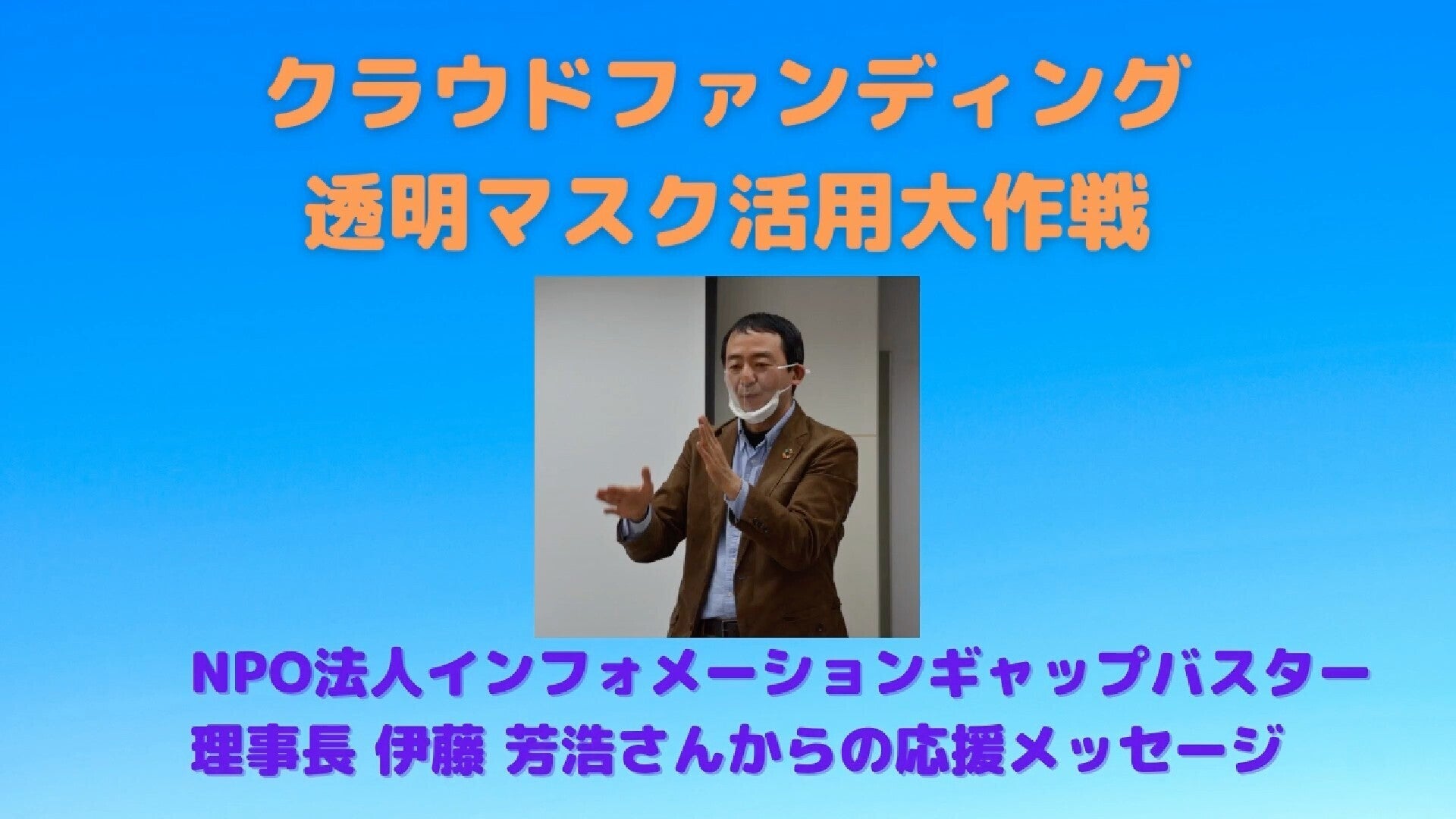 クラウドファンディング
透明マスク活用大作戦

NPO法人インフォメーションギャップバスター
理事長 伊藤 芳浩さんからの応援メッセージ